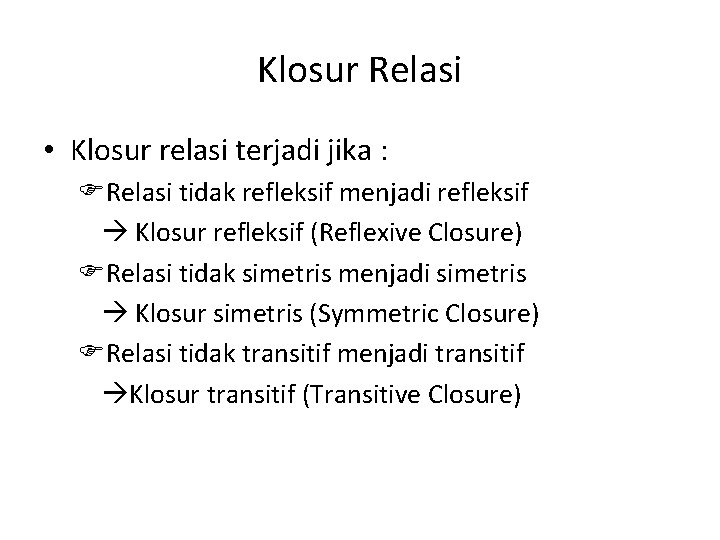 Klosur Relasi

• Klosur relasi terjadi jika :

☞Relasi tidak refleksif menjadi refleksif
→ Klosur refleksif (Reflexive Closure)

☞Relasi tidak simetris menjadi simetris
→ Klosur simetris (Symmetric Closure)

☞Relasi tidak transitif menjadi transitif
→Klosur transitif (Transitive Closure)